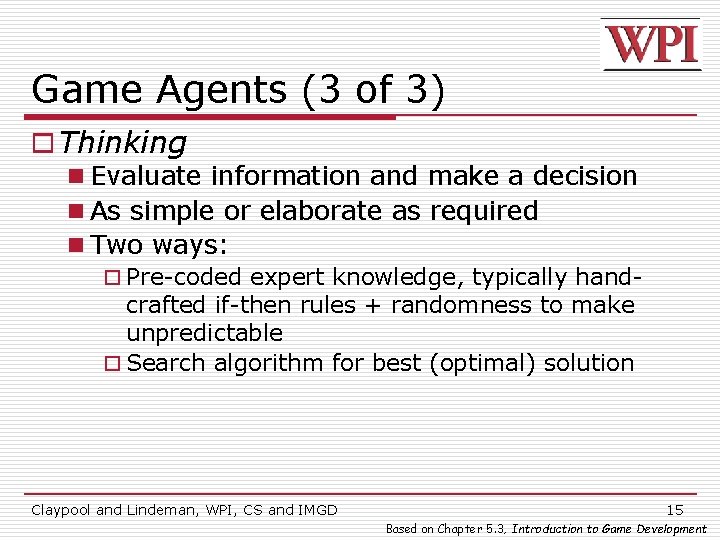 WPI

Game Agents (3 of 3)

Thinking

Evaluate information and make a decision

As simple or elaborate as required

Two ways:

Pre-coded expert knowledge, typically hand-crafted if-then rules + randomness to make unpredictable

Search algorithm for best (optimal) solution

Claypool and Lindeman, WPI, CS and IMGD

15

Based on Chapter 5.3, Introduction to Game Development